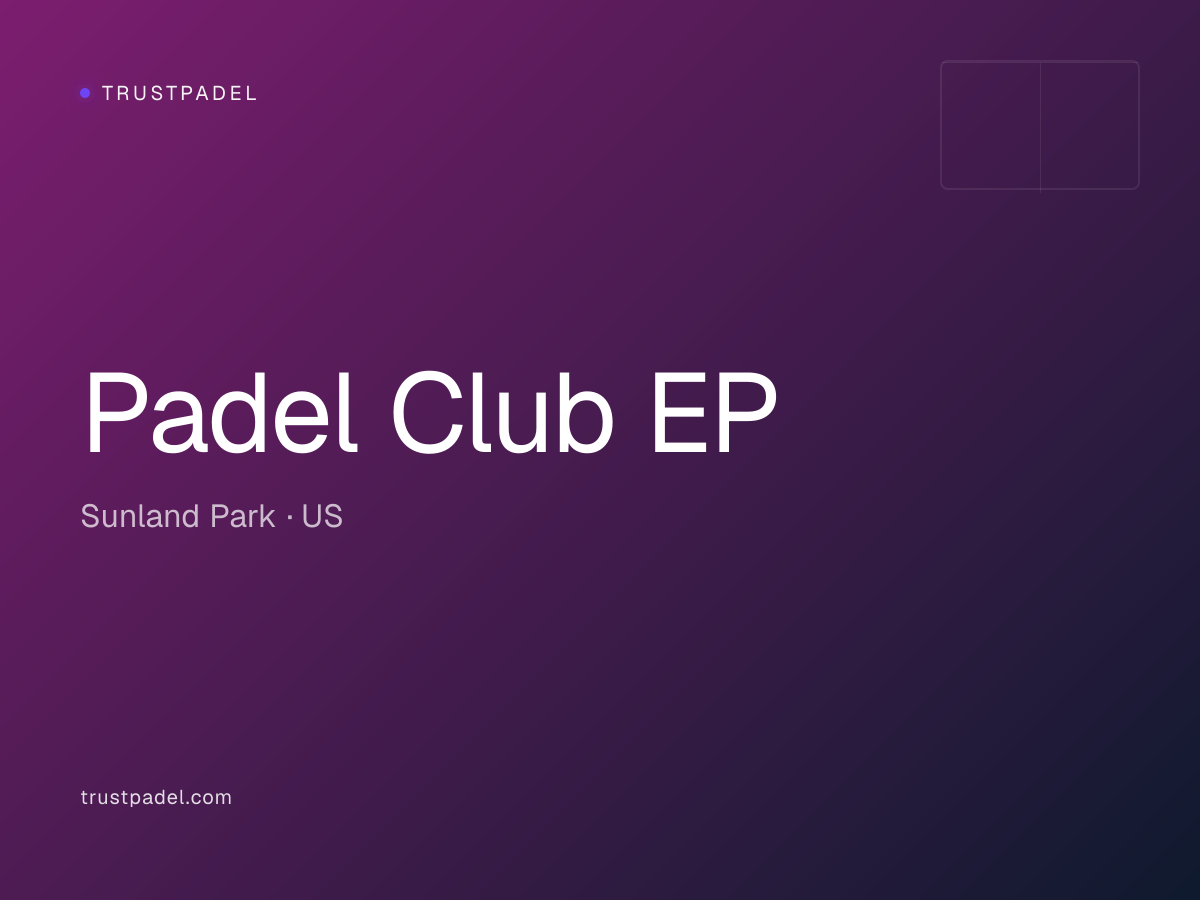 TRUSTPADEL

Padel Club EP

Sunland Park · US

trustpadel.com